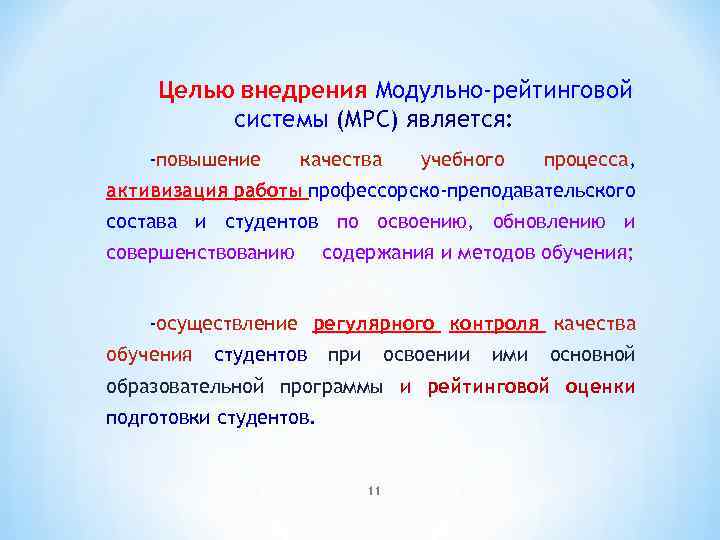 Целью внедрения Модульно-рейтинговой системы (МРС) является:

-повышение качества учебного процесса, активизация работы профессорско-преподавательского состава и студентов по освоению, обновлению и совершенствованию содержания и методов обучения;

-осуществление регулярного контроля качества обучения студентов при освоении ими основной образовательной программы и рейтинговой оценки подготовки студентов.

11